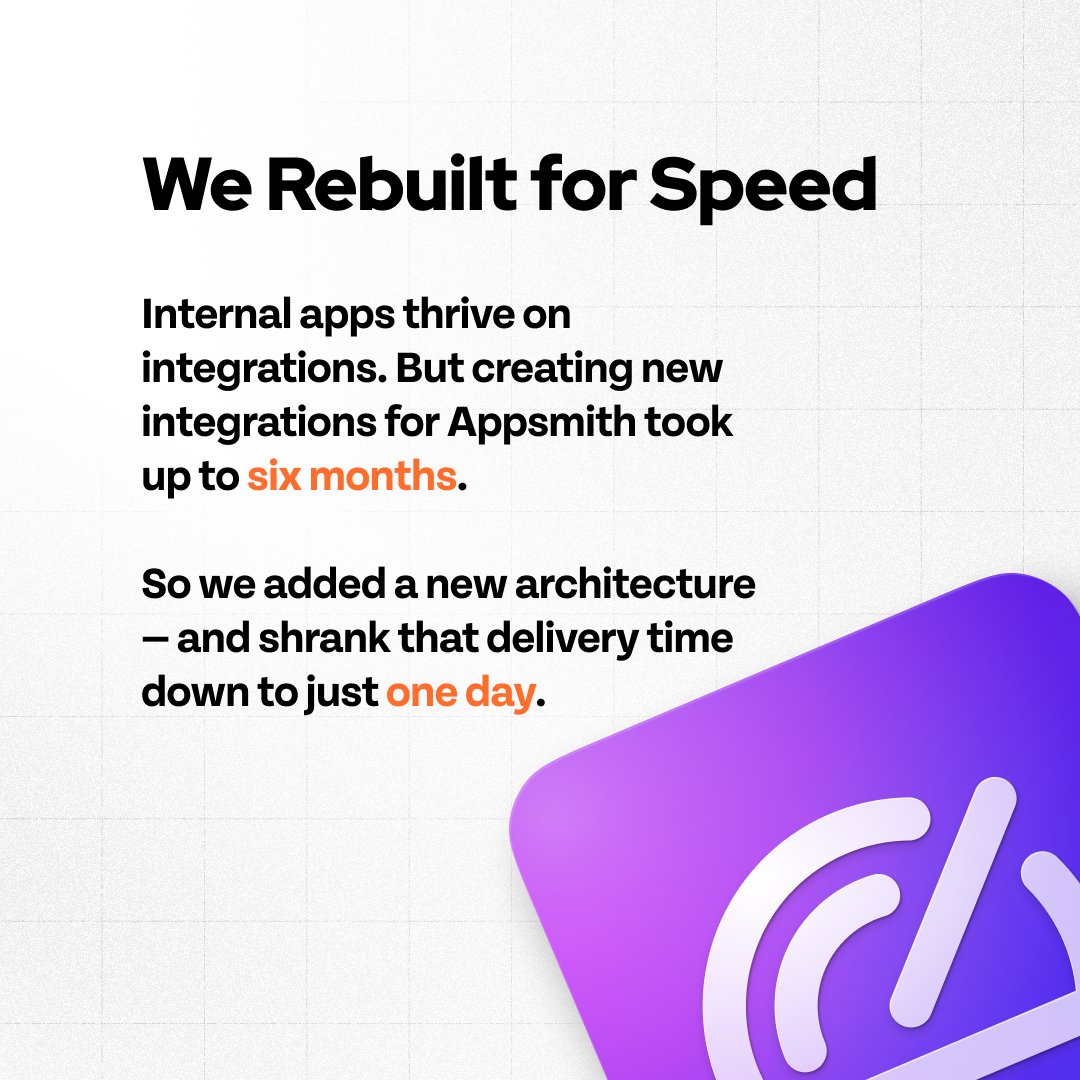 We Rebuilt for Speed

Internal apps thrive on integrations. But creating new integrations for Appsmith took up to six months.

So we added a new architecture — and shrank that delivery time down to just one day.